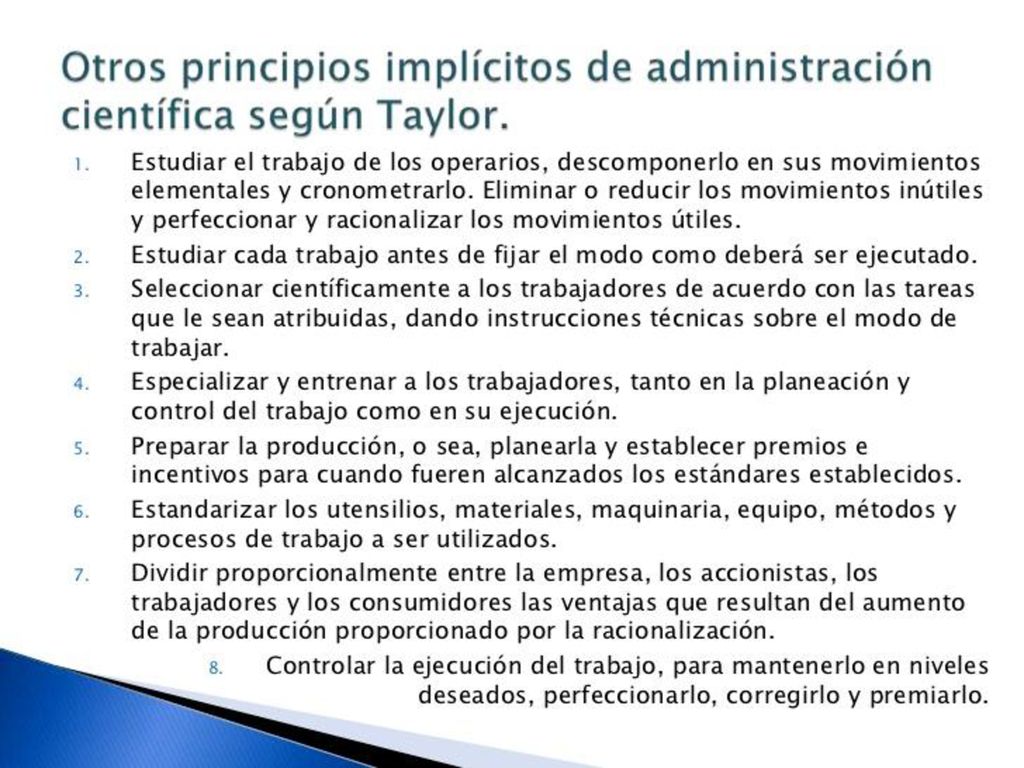 Otros principios implícitos de administración científica según Taylor.

1. Estudiar el trabajo de los operarios, descomponerlo en sus movimientos elementales y cronometrarlo. Eliminar o reducir los movimientos inútiles y perfeccionar y racionalizar los movimientos útiles.
2. Estudiar cada trabajo antes de fijar el modo como deberá ser ejecutado.
3. Seleccionar científicamente a los trabajadores de acuerdo con las tareas que le sean atribuidas, dando instrucciones técnicas sobre el modo de trabajar.
4. Especializar y entrenar a los trabajadores, tanto en la planeación y control del trabajo como en su ejecución.
5. Preparar la producción, o sea, planearla y establecer premios e incentivos para cuando fueren alcanzados los estándares establecidos.
6. Estandarizar los utensilios, materiales, maquinaria, equipo, métodos y procesos de trabajo a ser utilizados.
7. Dividir proporcionalmente entre la empresa, los accionistas, los trabajadores y los consumidores las ventajas que resultan del aumento de la producción proporcionado por la racionalización.
8. Controlar la ejecución del trabajo, para mantenerlo en niveles deseados, perfeccionarlo, corregirlo y premiarlo.